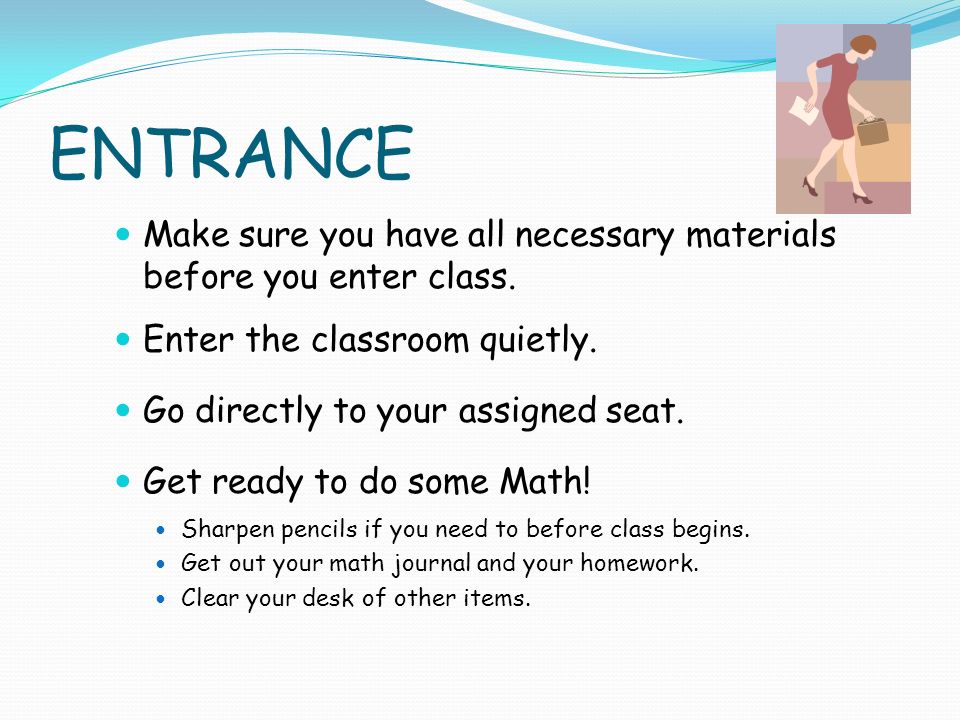 ENTRANCE

- Make sure you have all necessary materials before you enter class.
- Enter the classroom quietly.
- Go directly to your assigned seat.
- Get ready to do some Math!
  - Sharpen pencils if you need to before class begins.
  - Get out your math journal and your homework.
  - Clear your desk of other items.